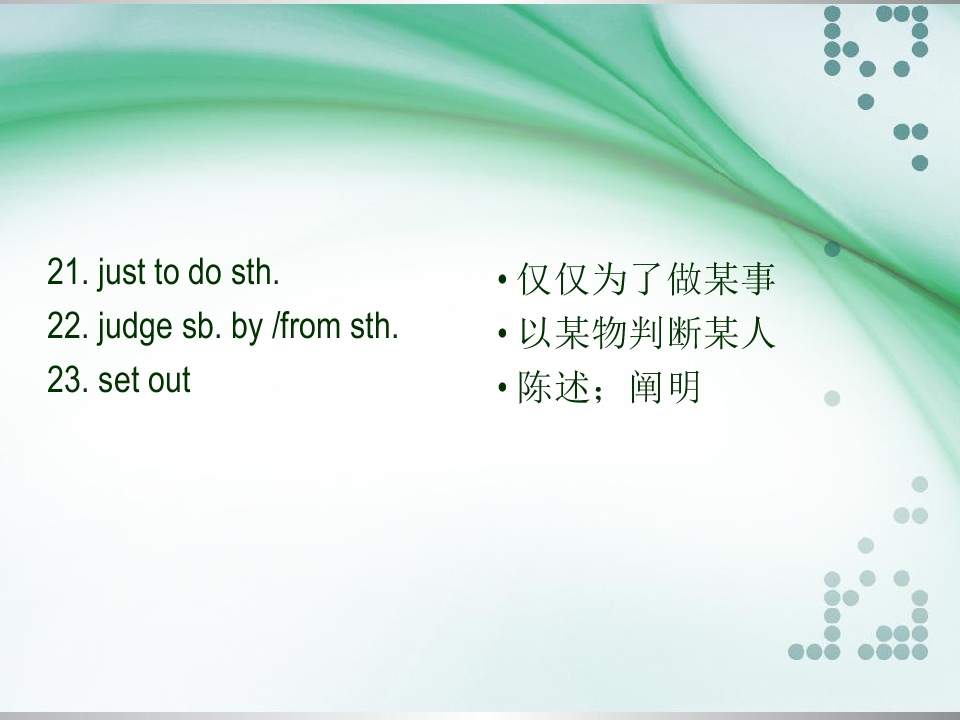 21. just to do sth.
22. judge sb. by /from sth.
23. set out

• 仅仅为了做某事
• 以某物判断某人
• 陈述；阐明